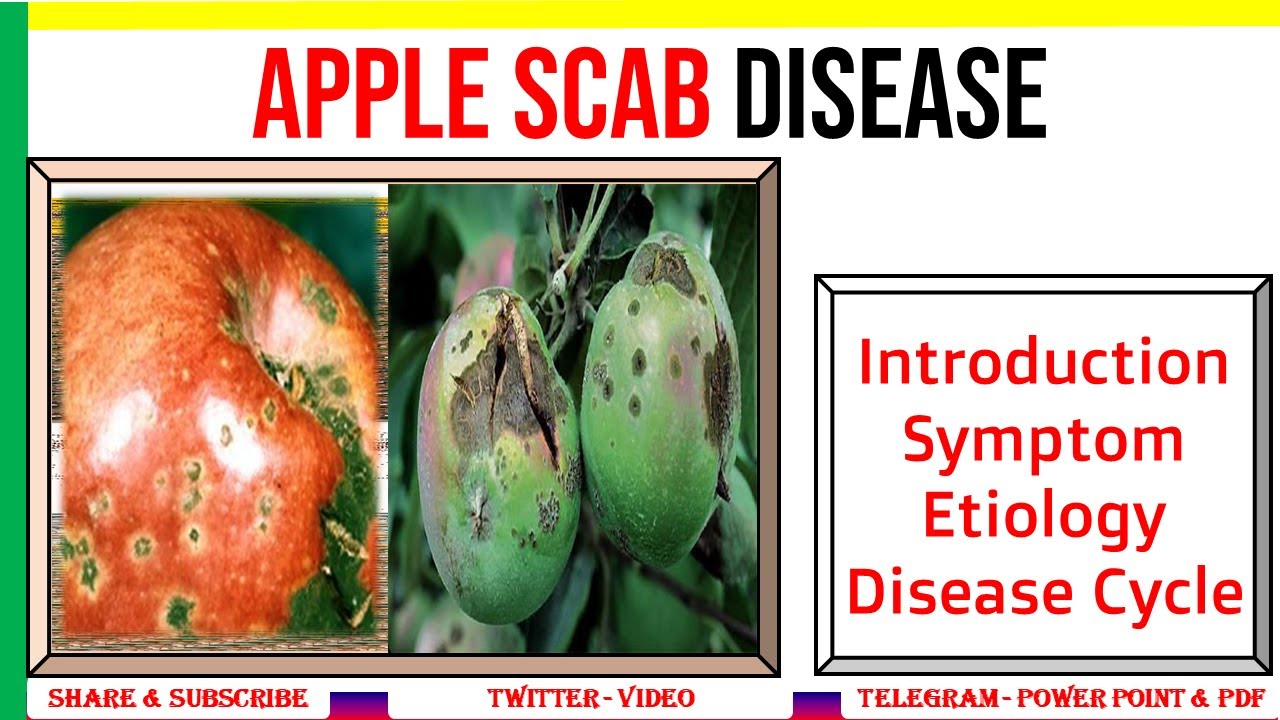 APPLE SCAB DISEASE

Introduction
Symptom
Etiology
Disease Cycle

SHARE & SUBSCRIBE
TWITTER - VIDEO
TELEGRAM - POWER POINT & PDF